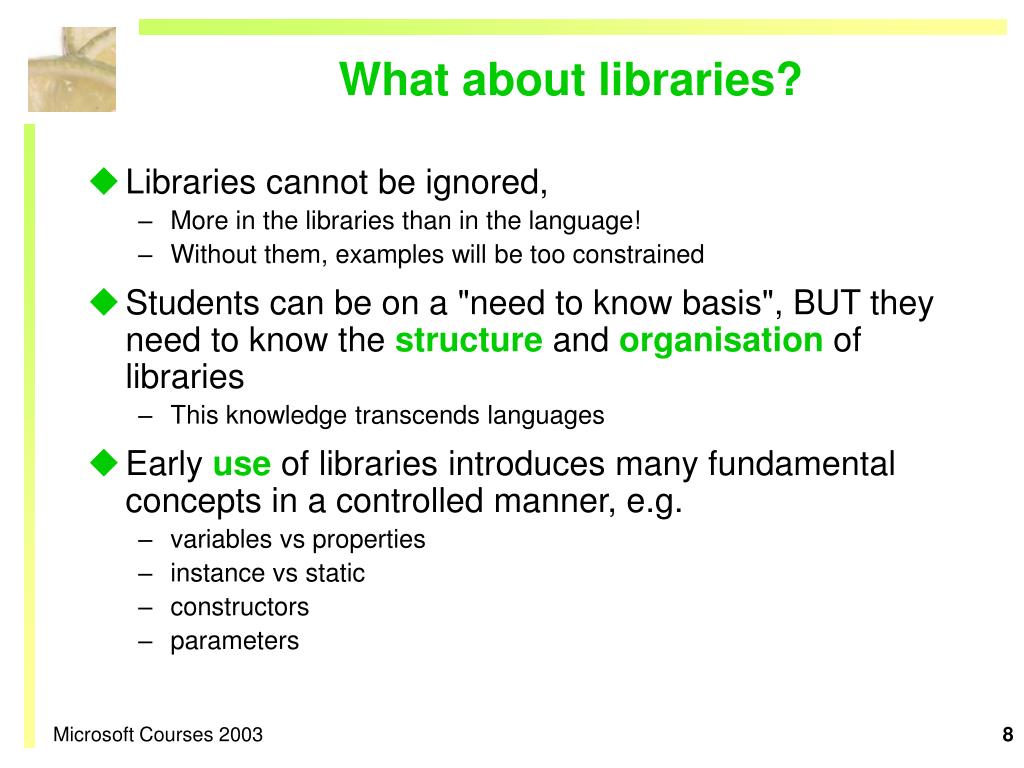 What about libraries?

◆ Libraries cannot be ignored,
– More in the libraries than in the language!
– Without them, examples will be too constrained

◆ Students can be on a "need to know basis", BUT they need to know the structure and organisation of libraries
– This knowledge transcends languages

◆ Early use of libraries introduces many fundamental concepts in a controlled manner, e.g.
– variables vs properties
– instance vs static
– constructors
– parameters

Microsoft Courses 2003

8